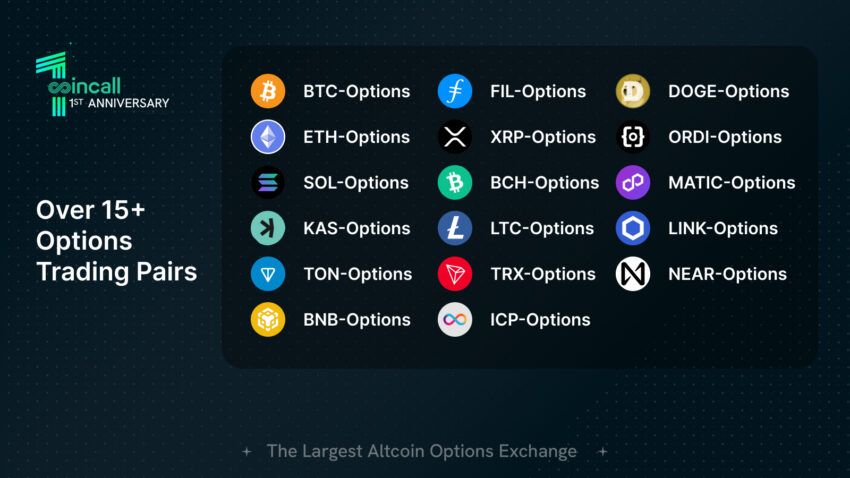 coincall
1ST ANNIVERSARY

Over 15+ Options Trading Pairs

BTC-Options
ETH-Options
SOL-Options
KAS-Options
TON-Options
BNB-Options

FIL-Options
XRP-Options
BCH-Options
LTC-Options
TRX-Options
ICP-Options

DOGE-Options
ORDI-Options
MATIC-Options
LINK-Options
NEAR-Options

+ The Largest Altcoin Options Exchange +